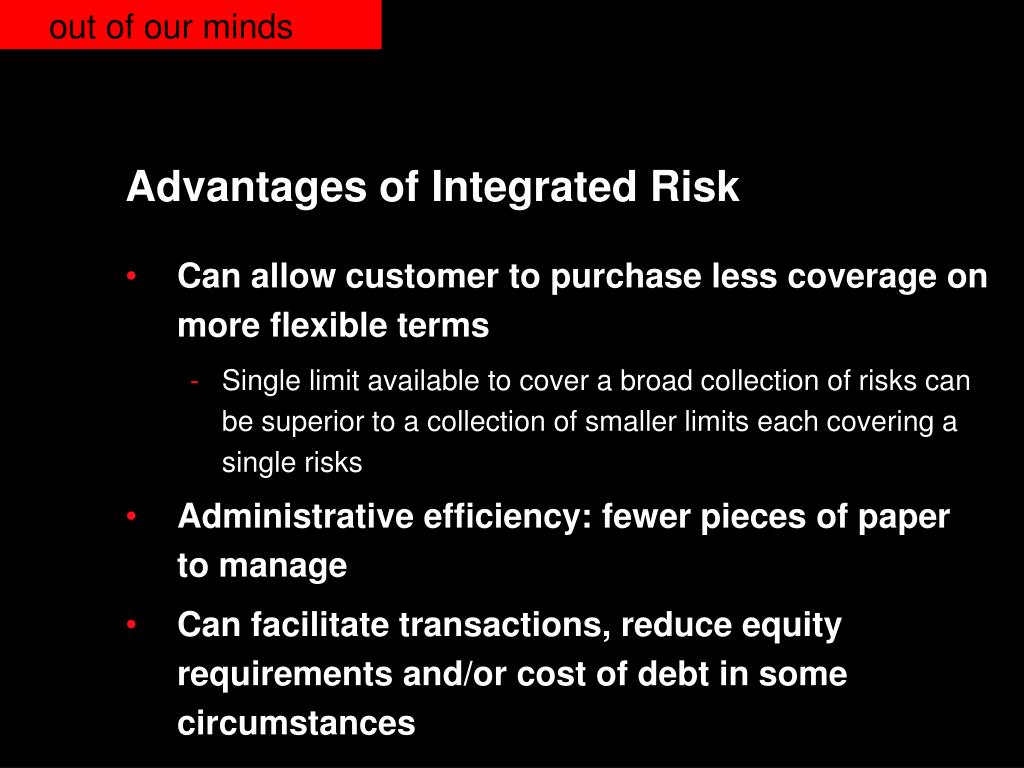 out of our minds

Advantages of Integrated Risk

• Can allow customer to purchase less coverage on more flexible terms

- Single limit available to cover a broad collection of risks can be superior to a collection of smaller limits each covering a single risks

• Administrative efficiency: fewer pieces of paper to manage

• Can facilitate transactions, reduce equity requirements and/or cost of debt in some circumstances